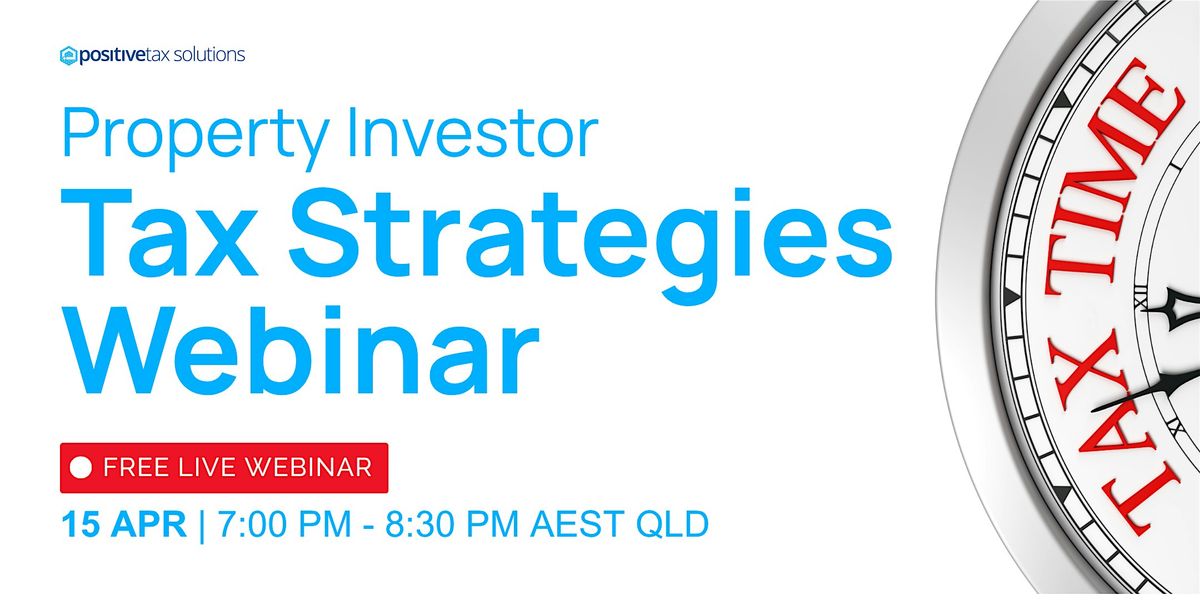 positivetax solutions

Property Investor
Tax Strategies Webinar

FREE LIVE WEBINAR

15 APR | 7:00 PM - 8:30 PM AEST QLD

TAX TIME